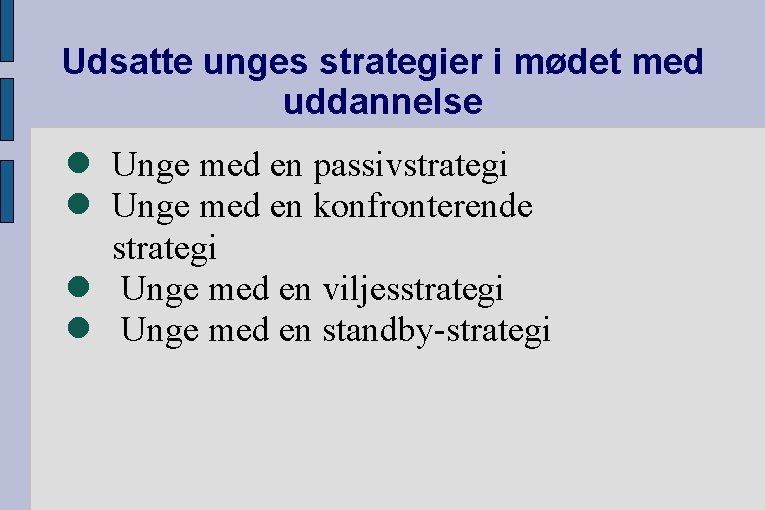 Udsatte unges strategier i mødet med uddannelse

- Unge med en passivstrategi
- Unge med en konfronterende strategi
- Unge med en viljesstrategi
- Unge med en standby-strategi